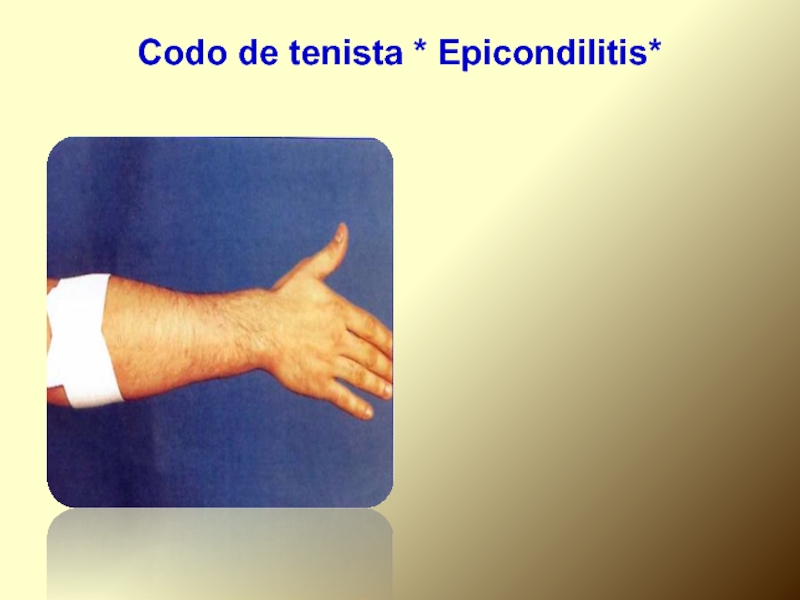 Codo de tenista * Epicondilitis*